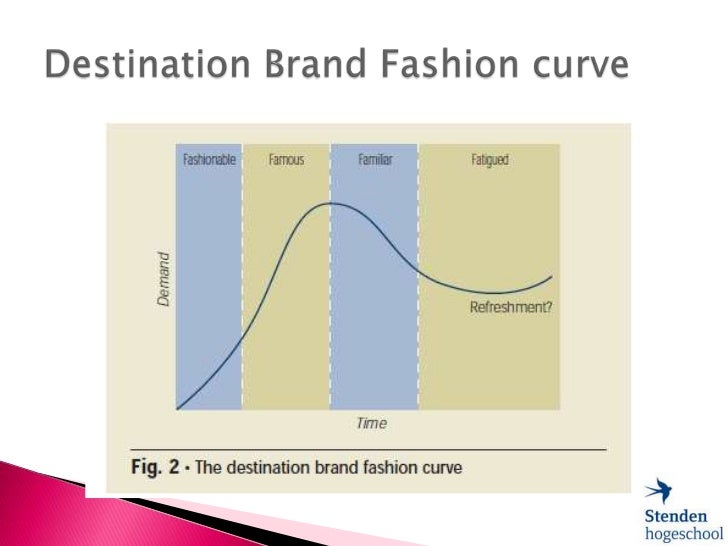 Destination Brand Fashion curve

Fashionable
Famous
Familiar
Fatigued

Demand

Refreshment?

Time

Fig. 2 · The destination brand fashion curve

Stenden
hogeschool